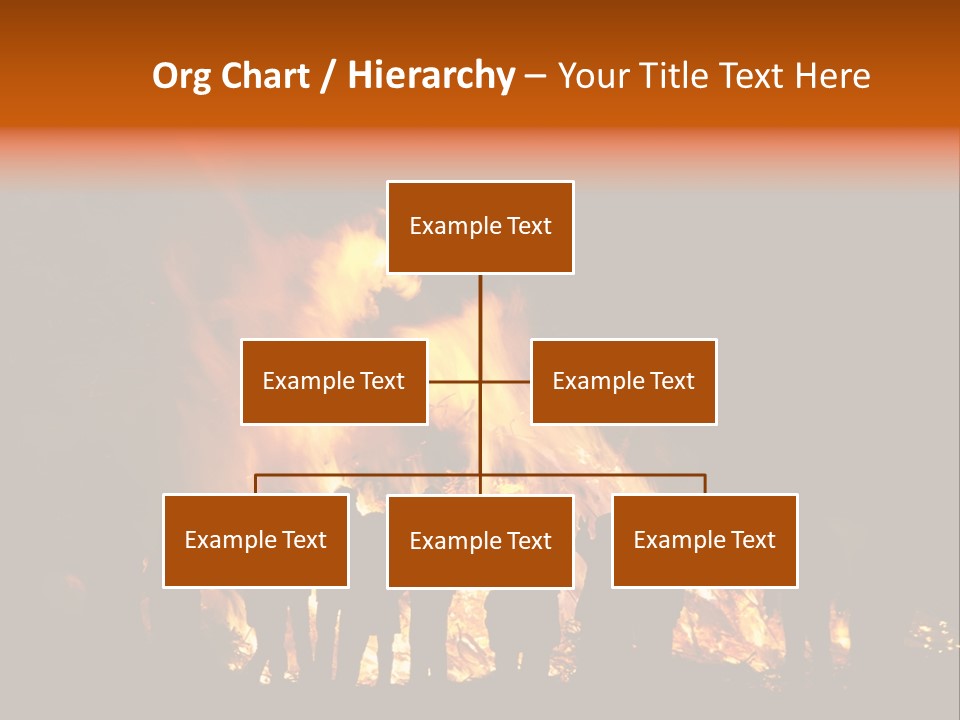 Org Chart / Hierarchy – Your Title Text Here

Example Text

Example Text

Example Text

Example Text

Example Text

Example Text